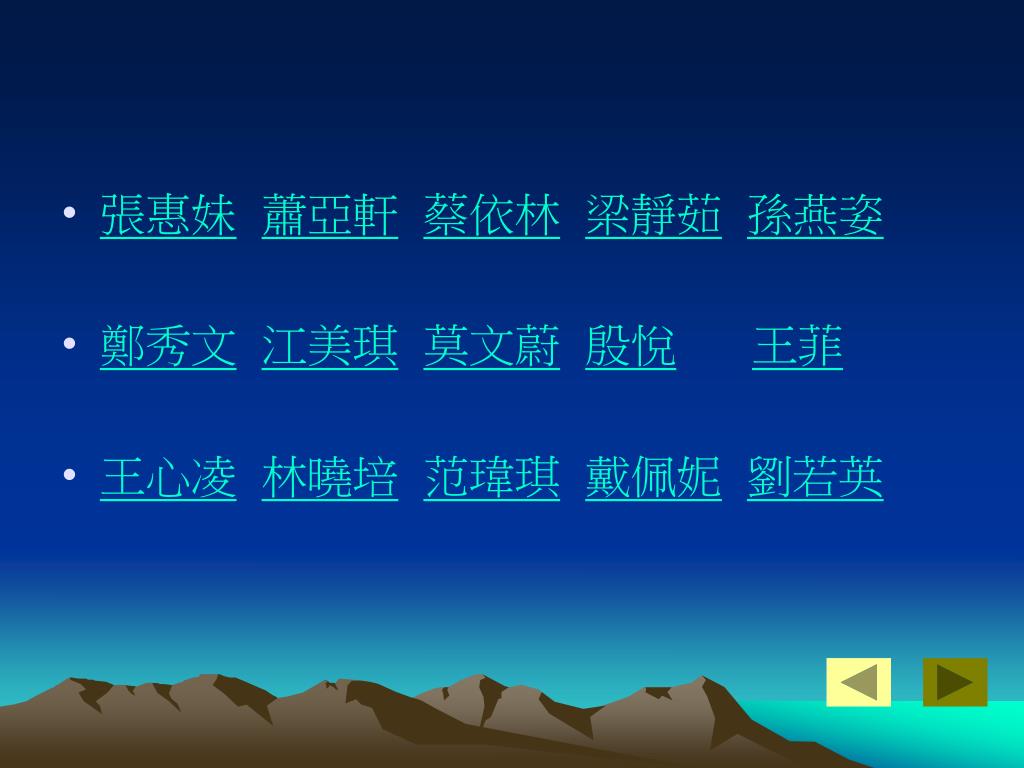 • 張惠妹 蕭亞軒 蔡依林 梁靜茹 孫燕姿

• 鄭秀文 江美琪 莫文蔚 殷悅 王菲

• 王心凌 林曉培 范瑋琪 戴佩妮 劉若英